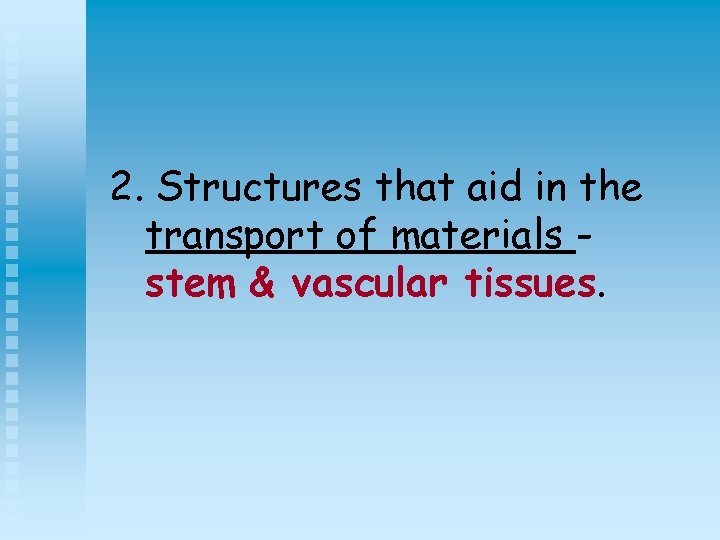 2. Structures that aid in the transport of materials - stem & vascular tissues.